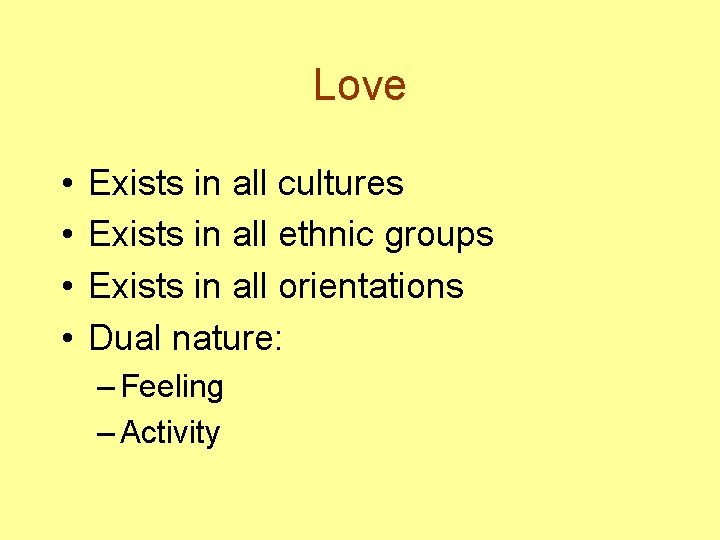 Love

• Exists in all cultures
• Exists in all ethnic groups
• Exists in all orientations
• Dual nature:
 – Feeling
 – Activity